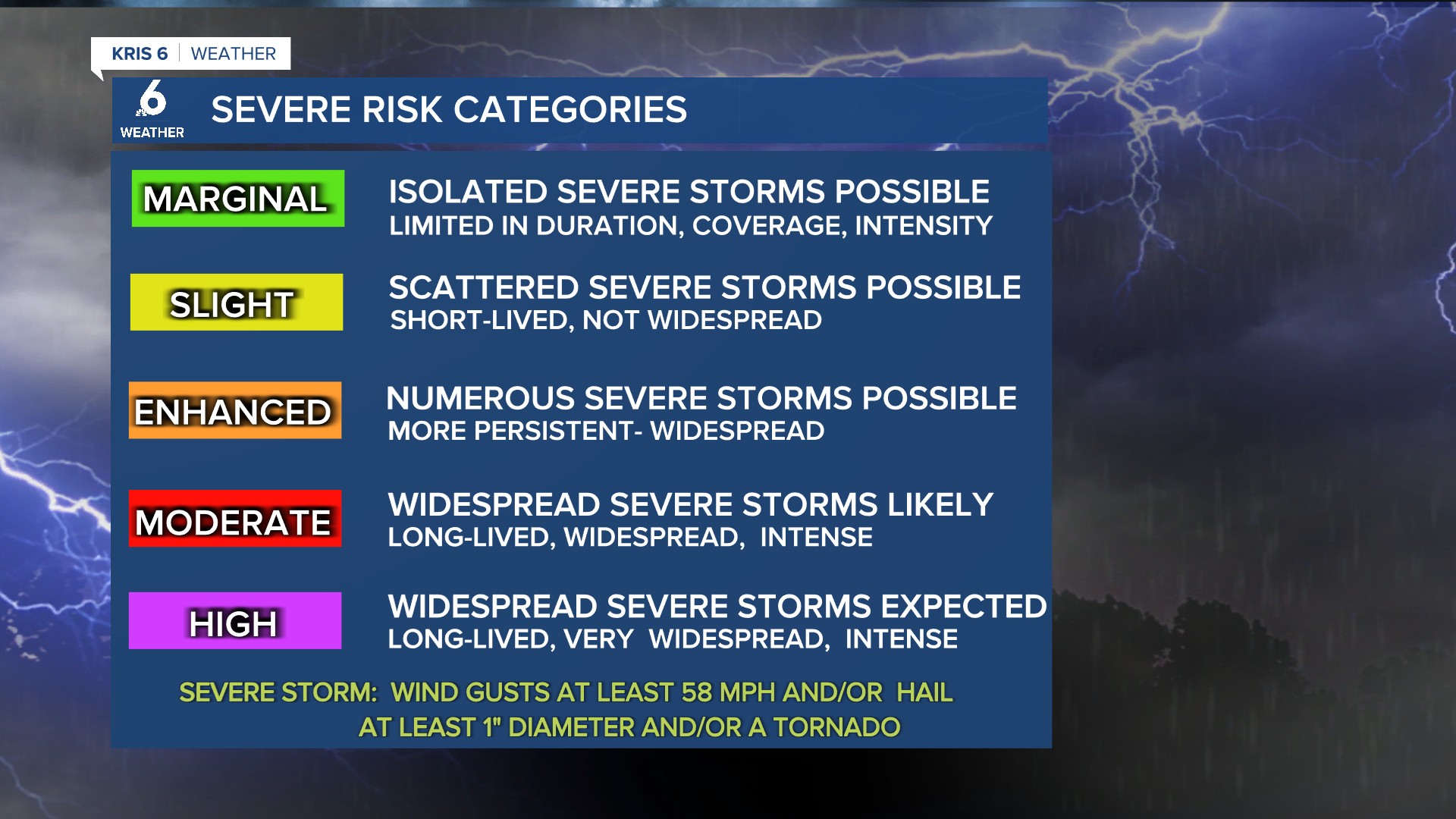 KRIS 6 | WEATHER

6 WEATHER

SEVERE RISK CATEGORIES

MARGINAL

ISOLATED SEVERE STORMS POSSIBLE
LIMITED IN DURATION, COVERAGE, INTENSITY

SLIGHT

SCATTERED SEVERE STORMS POSSIBLE
SHORT-LIVED, NOT WIDESPREAD

ENHANCED

NUMEROUS SEVERE STORMS POSSIBLE
MORE PERSISTENT- WIDESPREAD

MODERATE

WIDESPREAD SEVERE STORMS LIKELY
LONG-LIVED, WIDESPREAD, INTENSE

HIGH

WIDESPREAD SEVERE STORMS EXPECTED
LONG-LIVED, VERY WIDESPREAD, INTENSE

SEVERE STORM: WIND GUSTS AT LEAST 58 MPH AND/OR HAIL AT LEAST 1" DIAMETER AND/OR A TORNADO